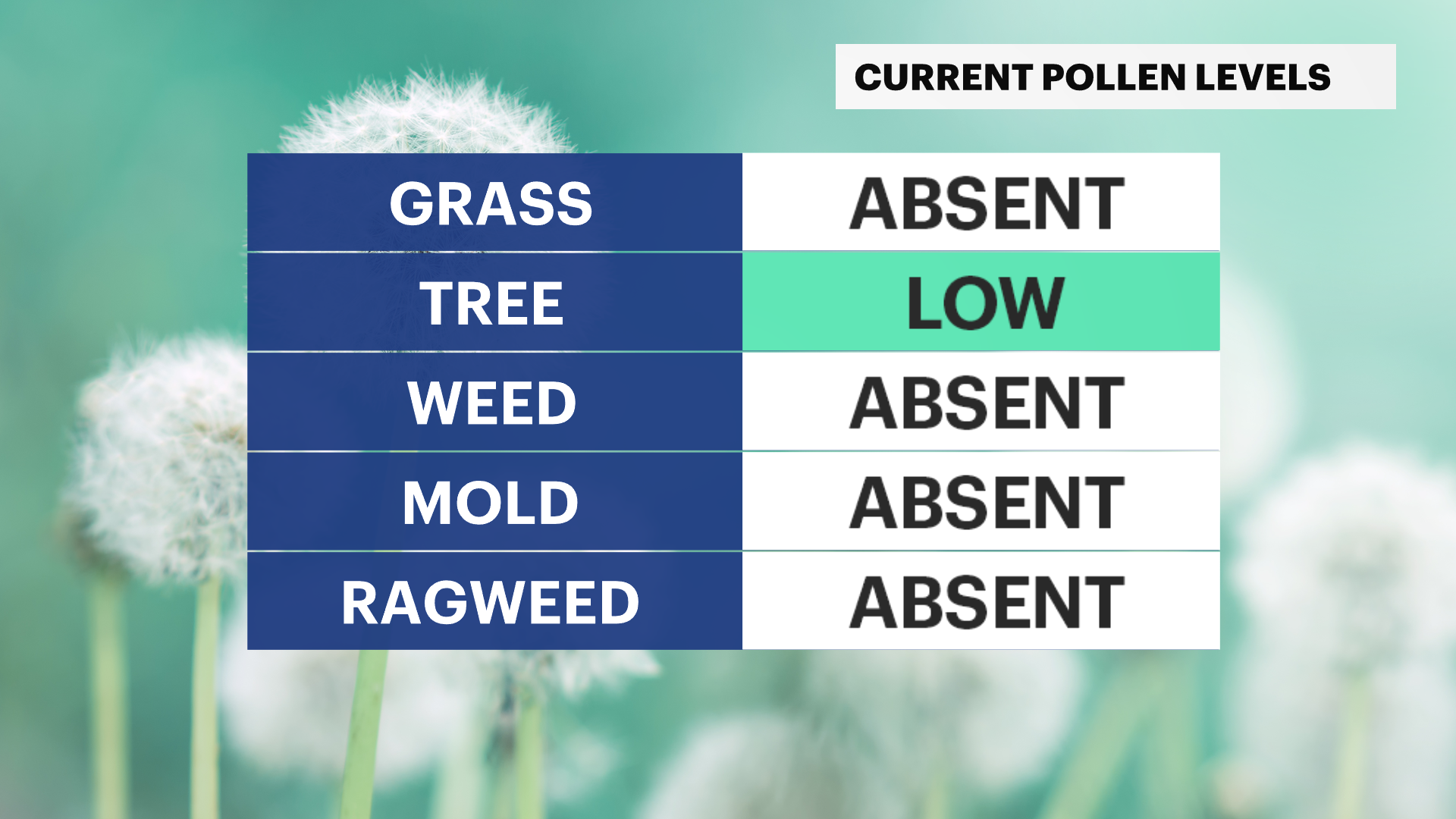 CURRENT POLLEN LEVELS

| GRASS | ABSENT |
|---|---|
| TREE | LOW |
| WEED | ABSENT |
| MOLD | ABSENT |
| RAGWEED | ABSENT |